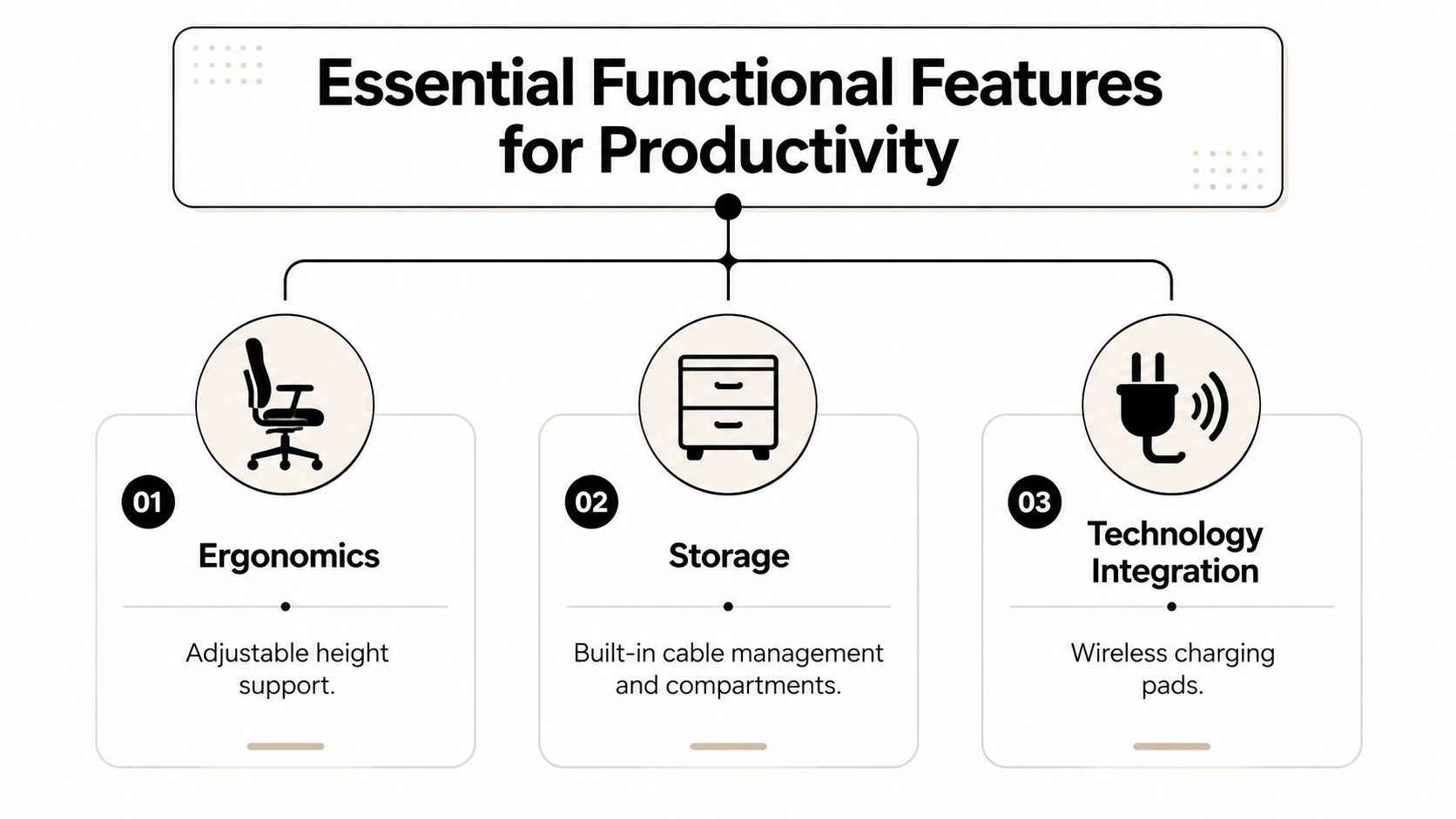 Essential Functional Features for Productivity

01

Ergonomics

Adjustable height support.

02

Storage

Built-in cable management and compartments.

03

Technology Integration

Wireless charging pads.